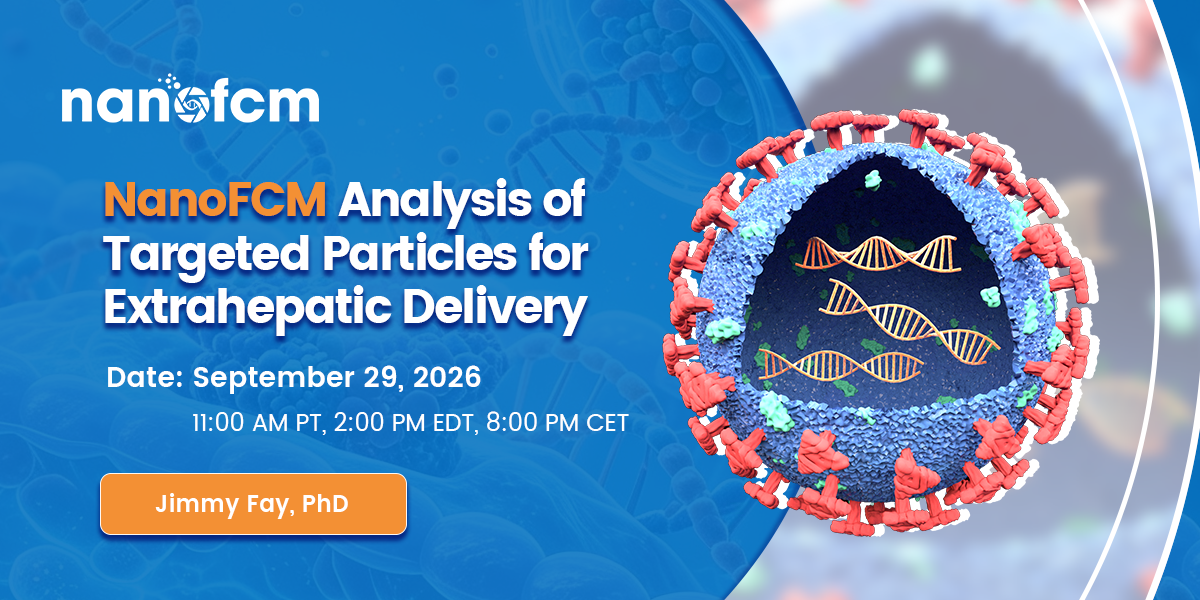 nanofcm

NanoFCM Analysis of Targeted Particles for Extrahepatic Delivery

Date: September 29, 2026
11:00 AM PT, 2:00 PM EDT, 8:00 PM CET

Jimmy Fay, PhD